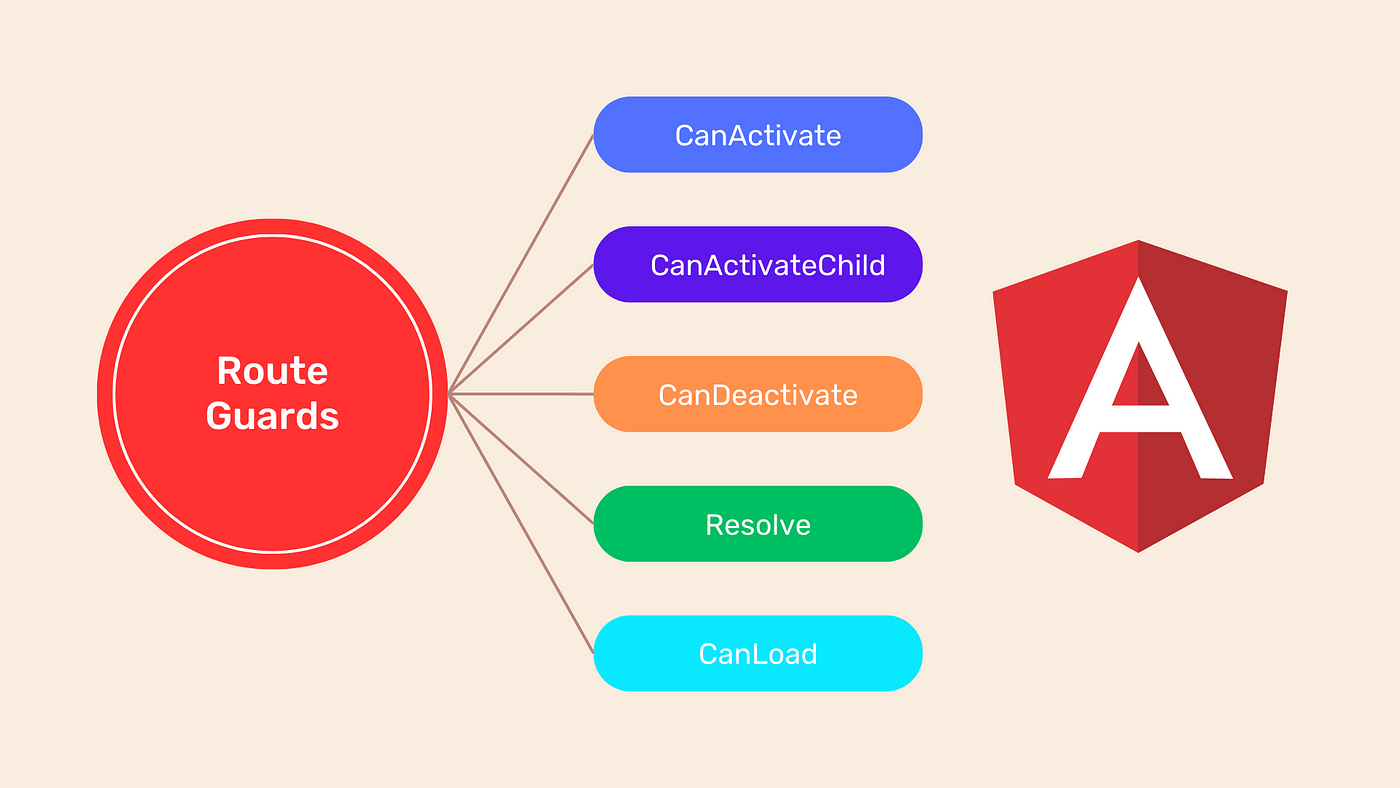 Route Guards

CanActivate

CanActivateChild

CanDeactivate

Resolve

CanLoad

A